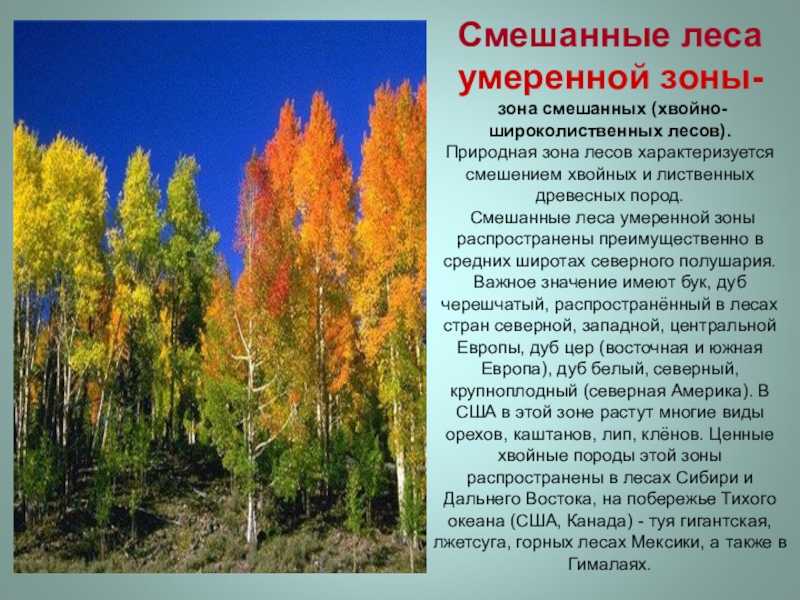 Смешанные леса умеренной зоны-

зона смешанных (хвойно-широколиственных лесов).

Природная зона лесов характеризуется смешением хвойных и лиственных древесных пород.

Смешанные леса умеренной зоны распространены преимущественно в средних широтах северного полушария. Важное значение имеют бук, дуб черешчатый, распространённый в лесах стран северной, западной, центральной Европы, дуб цер (восточная и южная Европа), дуб белый, северный, крупноплодный (северная Америка). В США в этой зоне растут многие виды орехов, каштанов, лип, клёнов. Ценные хвойные породы этой зоны распространены в лесах Сибири и Дальнего Востока, на побережье Тихого океана (США, Канада) - туя гигантская, лжетсуга, горных лесах Мексики, а также в Гималаях.